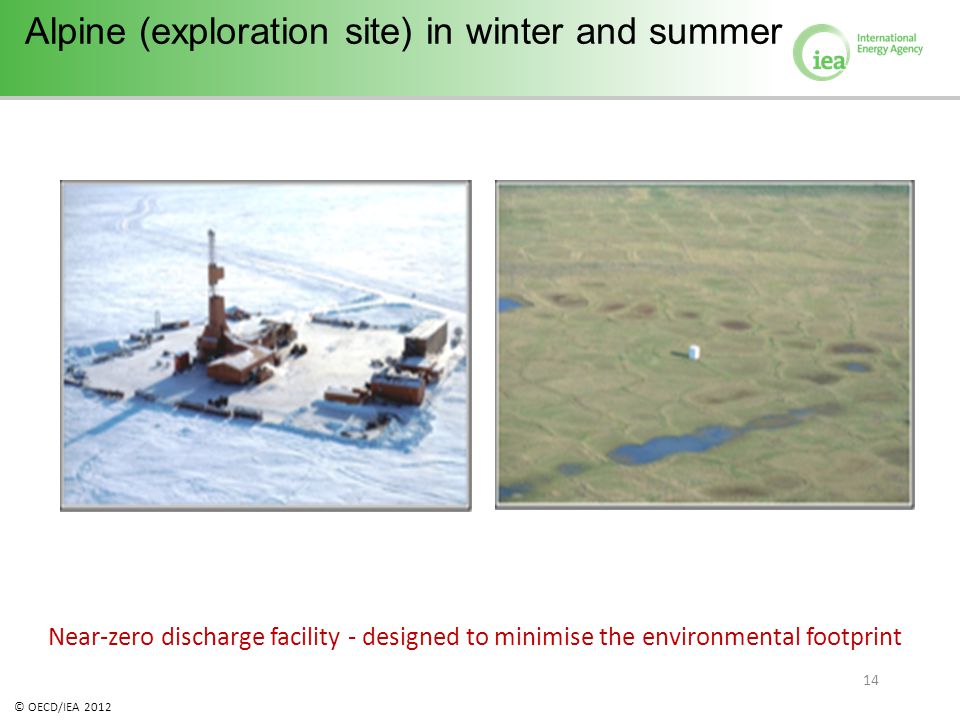 Alpine (exploration site) in winter and summer

iea International Energy Agency

Near-zero discharge facility - designed to minimise the environmental footprint

14

© OECD/IEA 2012